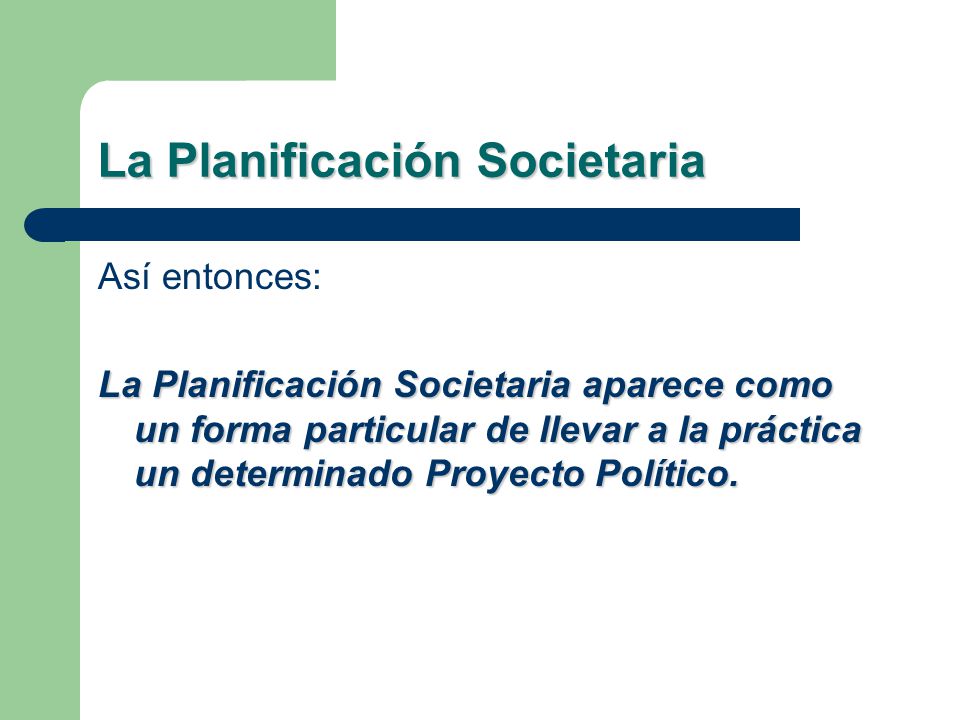 La Planificación Societaria

Así entonces:

La Planificación Societaria aparece como un forma particular de llevar a la práctica un determinado Proyecto Político.